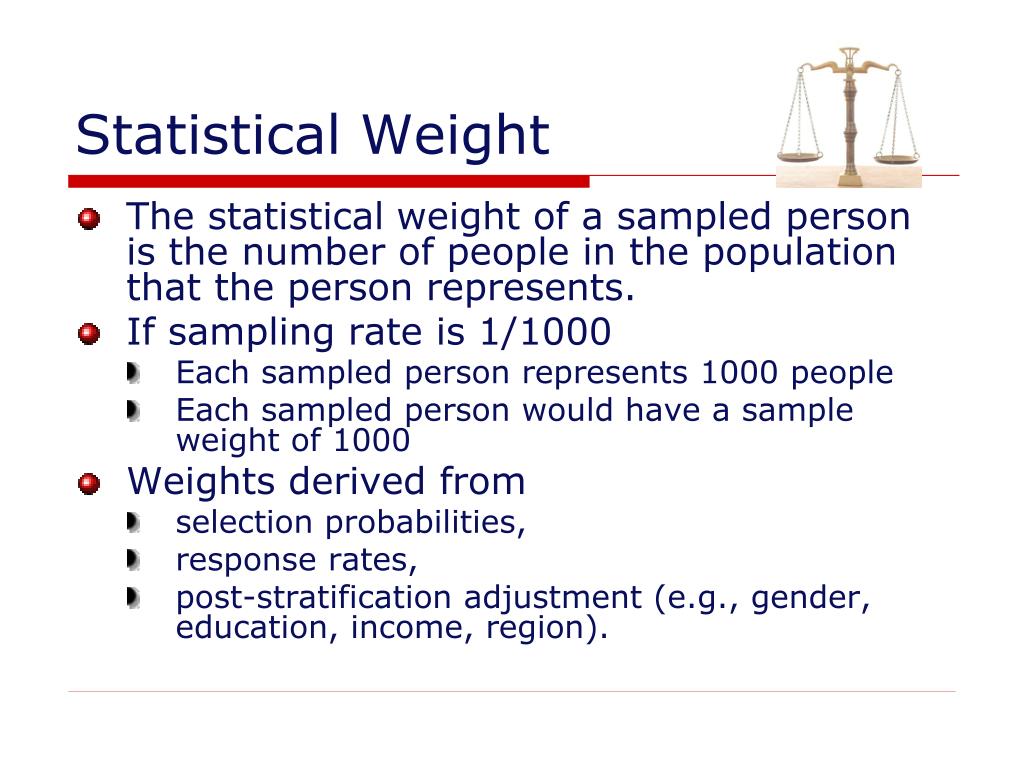 Statistical Weight

The statistical weight of a sampled person is the number of people in the population that the person represents.

If sampling rate is 1/1000

Each sampled person represents 1000 people

Each sampled person would have a sample weight of 1000

Weights derived from

selection probabilities,

response rates,

post-stratification adjustment (e.g., gender, education, income, region).